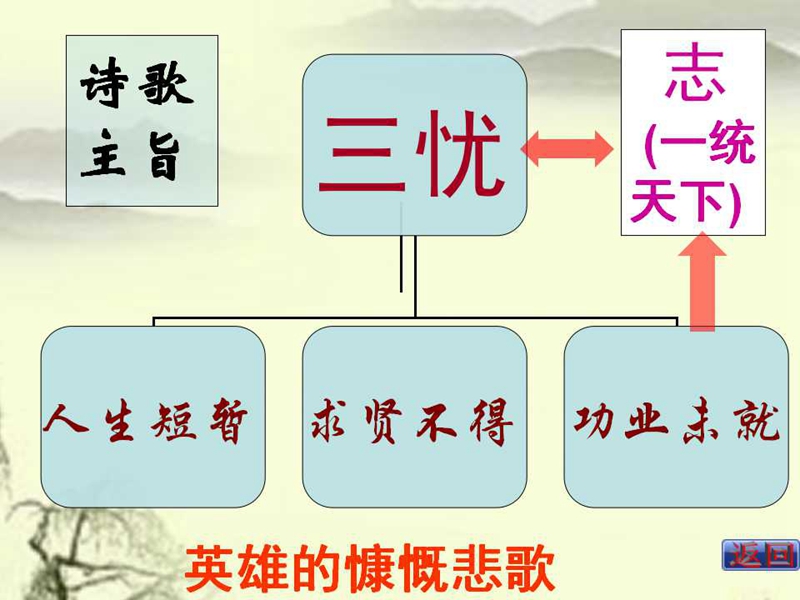 诗歌主旨

三忧

志
(一统天下)

人生短暂

求贤不得

功业未就

英雄的慷慨悲歌

返回